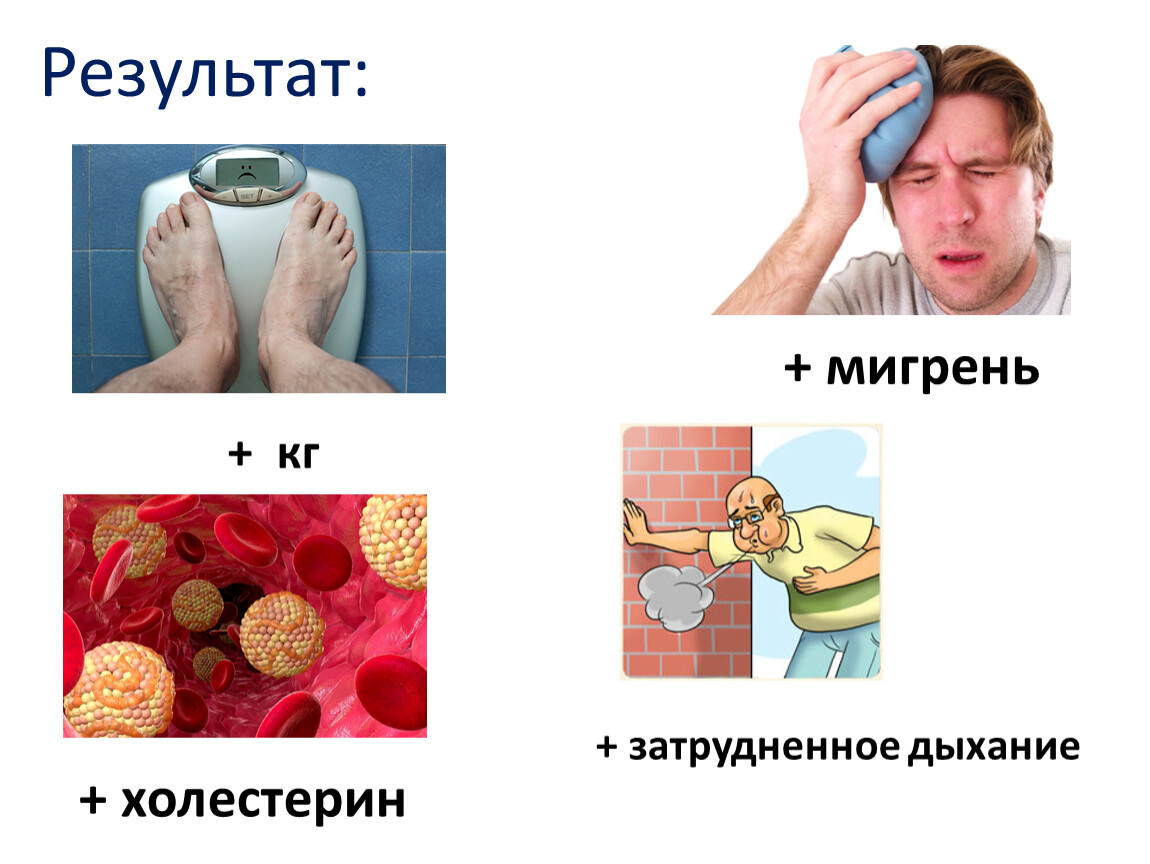 Результат:

SET

+ мигрень

+ кг

+ затрудненное дыхание

+ холестерин